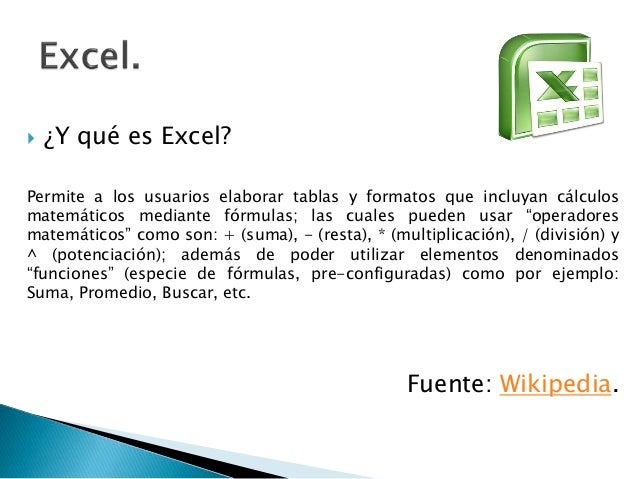 Excel.

¿Y qué es Excel?

Permite a los usuarios elaborar tablas y formatos que incluyan cálculos matemáticos mediante fórmulas; las cuales pueden usar “operadores matemáticos” como son: + (suma), - (resta), * (multiplicación), / (división) y ^ (potenciación); además de poder utilizar elementos denominados “funciones” (especie de fórmulas, pre-configuradas) como por ejemplo: Suma, Promedio, Buscar, etc.

Fuente: Wikipedia.